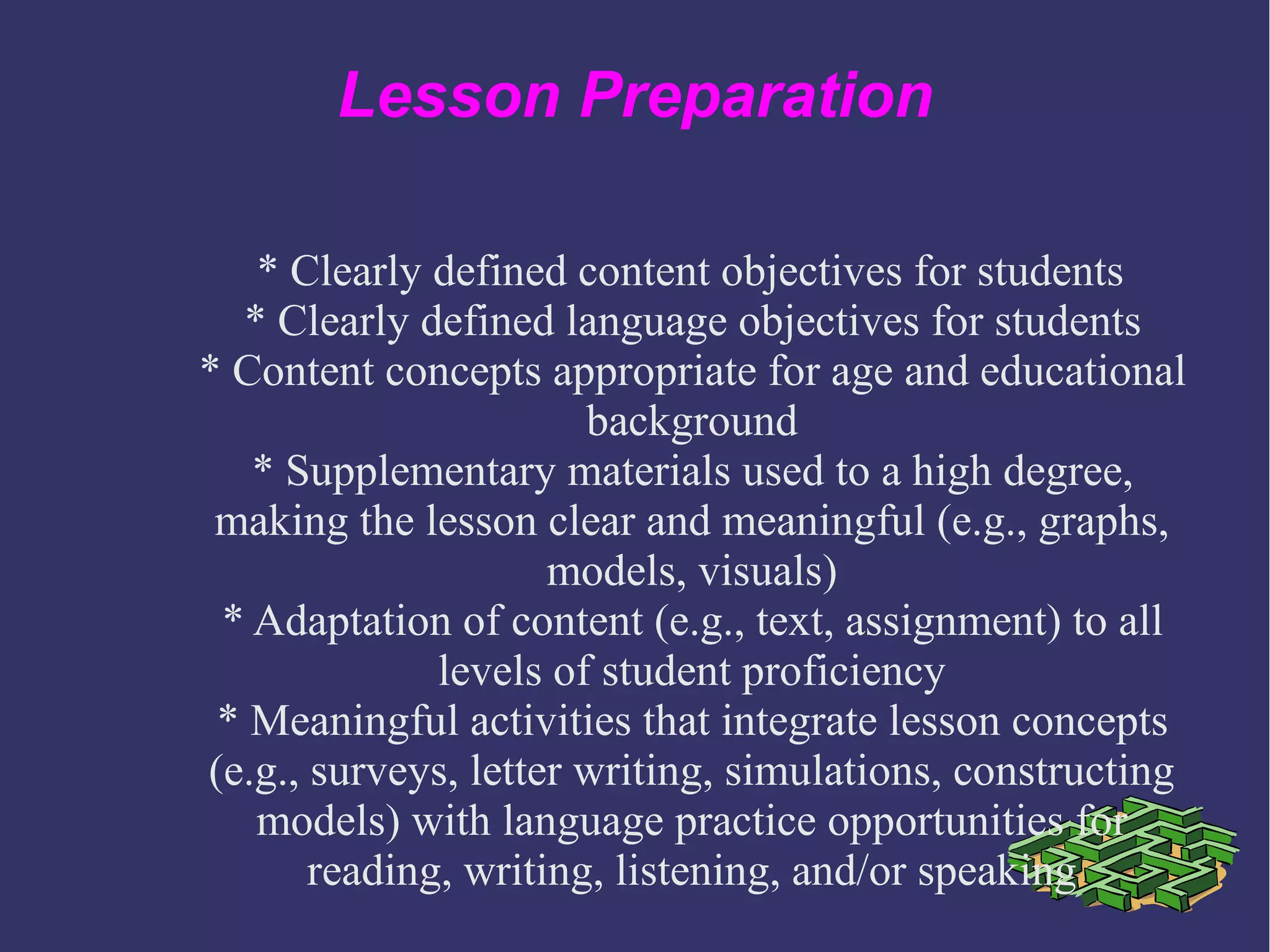 Lesson Preparation

* Clearly defined content objectives for students
* Clearly defined language objectives for students
* Content concepts appropriate for age and educational background
* Supplementary materials used to a high degree, making the lesson clear and meaningful (e.g., graphs, models, visuals)
* Adaptation of content (e.g., text, assignment) to all levels of student proficiency
* Meaningful activities that integrate lesson concepts (e.g., surveys, letter writing, simulations, constructing models) with language practice opportunities for reading, writing, listening, and/or speaking